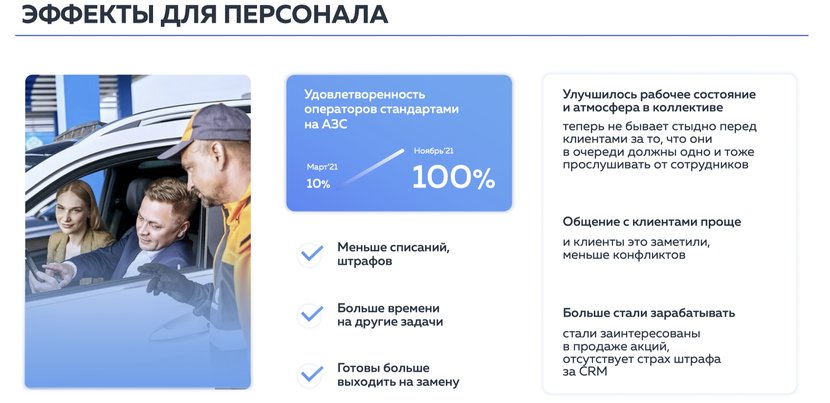 ЭФФЕКТЫ ДЛЯ ПЕРСОНАЛА

Удовлетворенность операторов стандартами на АЗС

Март'21
10%

Ноябрь'21
100%

Меньше списаний, штрафов

Больше времени на другие задачи

Готовы больше выходить на замену

Улучшилось рабочее состояние и атмосфера в коллективе

теперь не бывает стыдно перед клиентами за то, что они в очереди должны одно и тоже прослушивать от сотрудников

Общение с клиентами проще

и клиенты это заметили, меньше конфликтов

Больше стали зарабатывать

стали заинтересованы в продаже акций, отсутствует страх штрафа за CRM